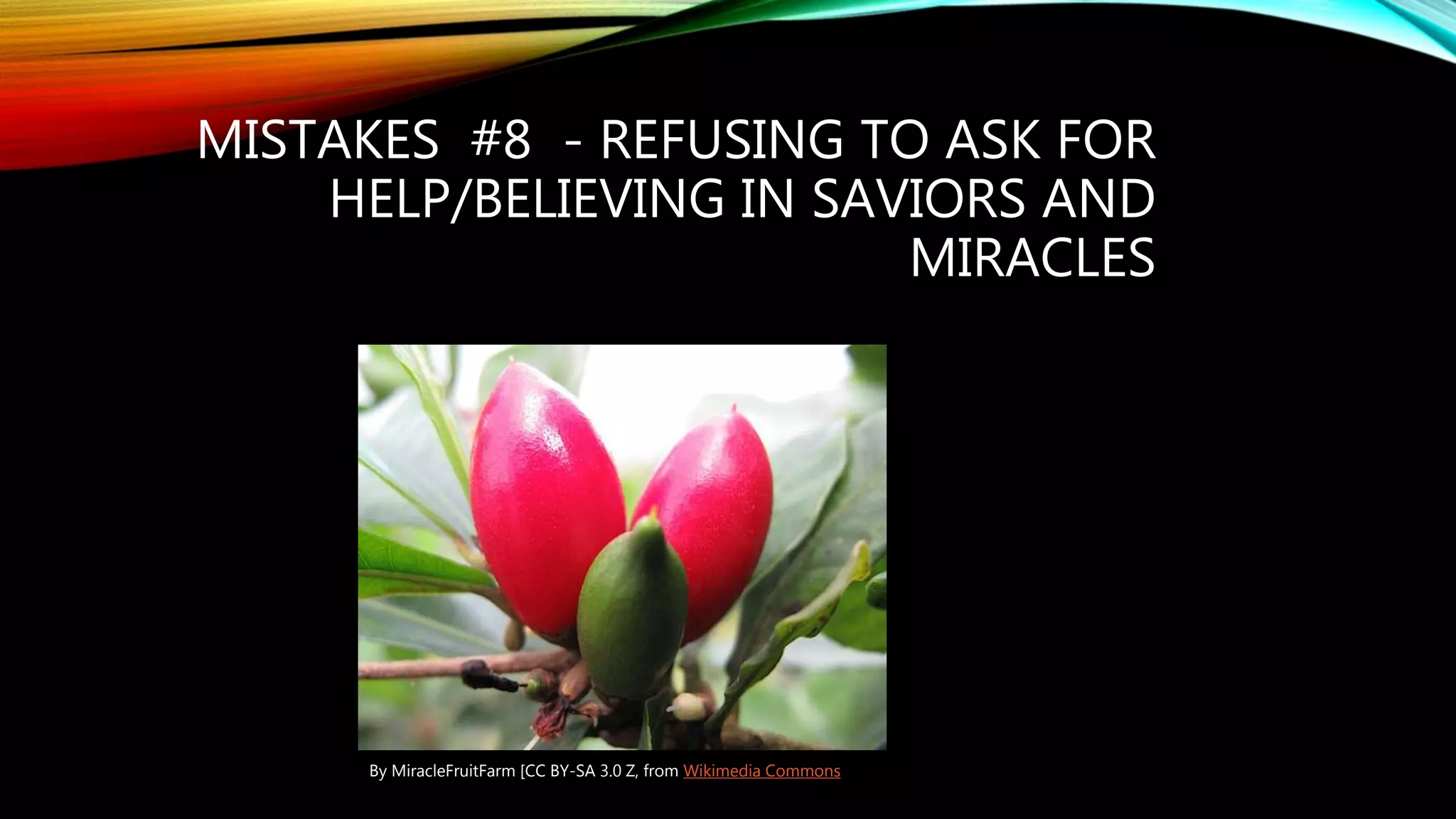 MISTAKES #8 - REFUSING TO ASK FOR HELP/BELIEVING IN SAVIORS AND MIRACLES

By MiracleFruitFarm [CC BY-SA 3.0 Z, from Wikimedia Commons